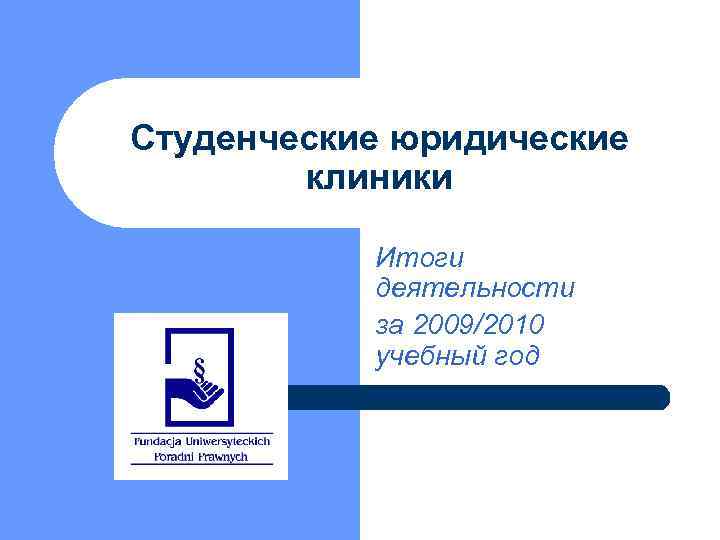 Студенческие юридические клиники

Итоги деятельности
за 2009/2010 учебный год

§

Fundacja Uniwersyteckich Poradni Prawnych